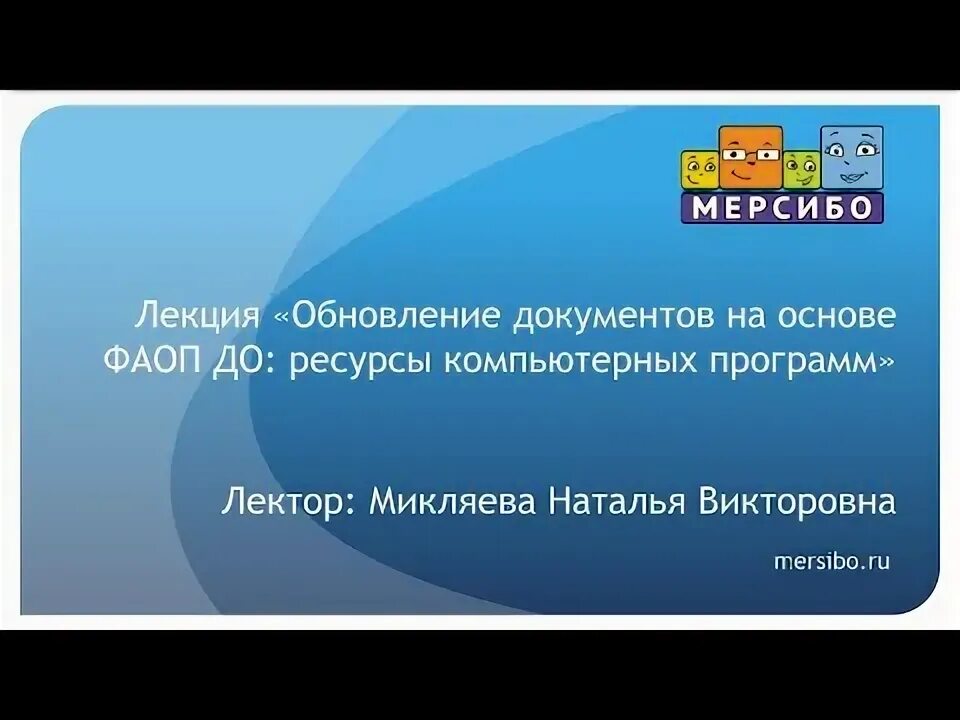 МЕРСИБО

Лекция «Обновление документов на основе ФАОП ДО: ресурсы компьютерных программ»

Лектор: Микляева Наталья Викторовна

mersibo.ru